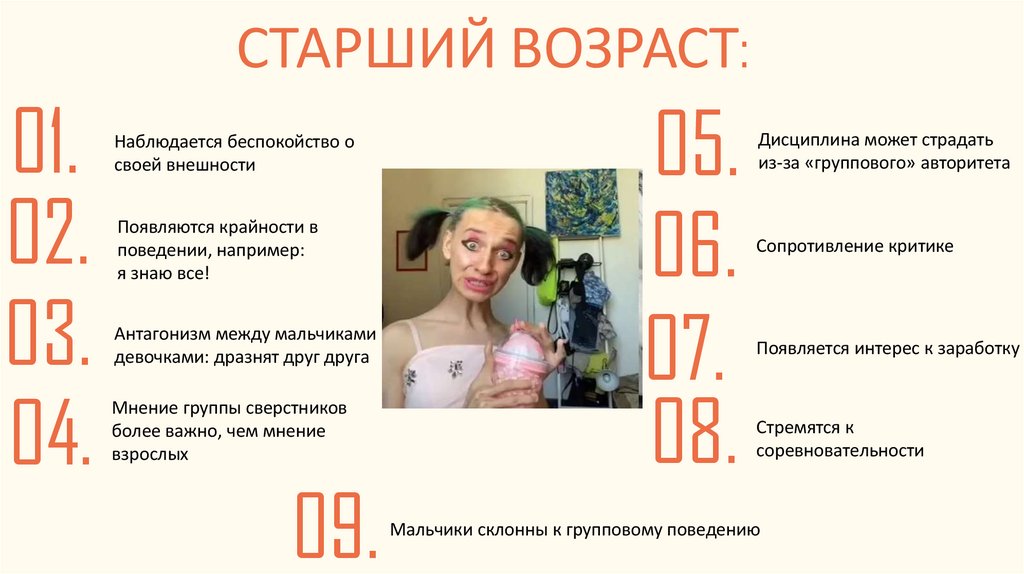 СТАРШИЙ ВОЗРАСТ:

01. Наблюдается беспокойство о своей внешности

02. Появляются крайности в поведении, например: я знаю все!

03. Антагонизм между мальчиками девочками: дразнят друг друга

04. Мнение группы сверстников более важно, чем мнение взрослых

05. Дисциплина может страдать из-за «группового» авторитета

06. Сопротивление критике

07. Появляется интерес к заработку

08. Стремятся к соревновательности

09. Мальчики склонны к групповому поведению